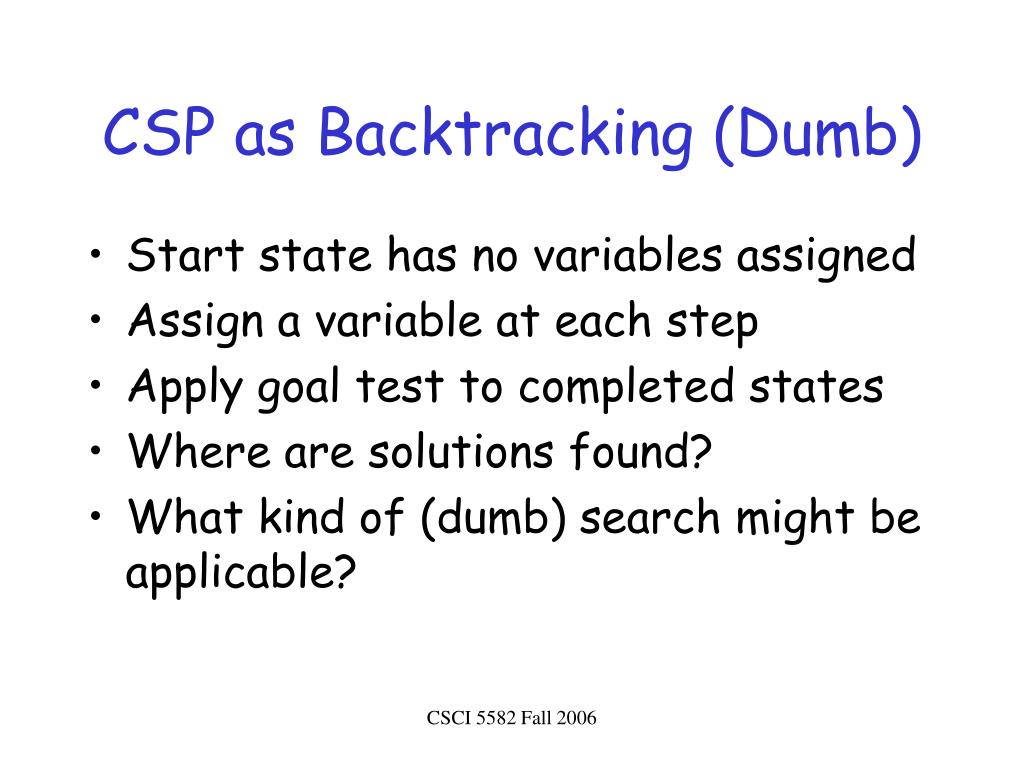 CSP as Backtracking (Dumb)

• Start state has no variables assigned
• Assign a variable at each step
• Apply goal test to completed states
• Where are solutions found?
• What kind of (dumb) search might be applicable?

CSCI 5582 Fall 2006